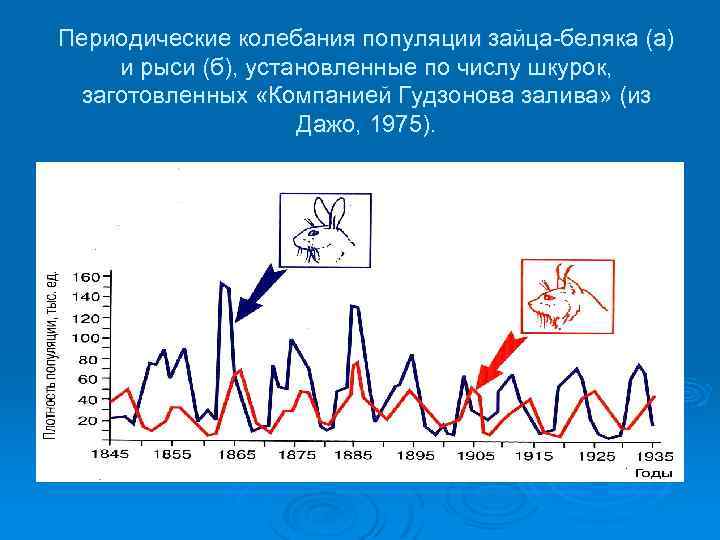 Периодические колебания популяции зайца-беляка (а) и рыси (б), установленные по числу шкурок, заготовленных «Компанией Гудзонова залива» (из Дажо, 1975).

Плотность популяции, тыс. ед.

160
140
120
100
80
60
40
20

1845 1855 1865 1875 1885 1895 1905 1915 1925 1935
Годы